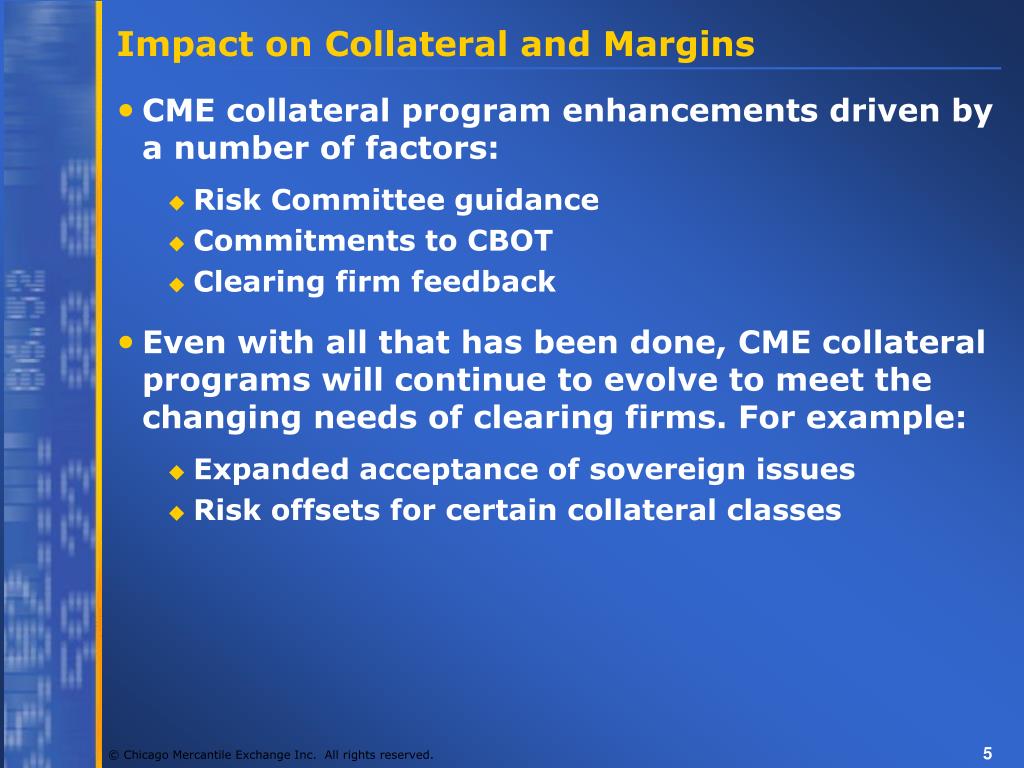 Impact on Collateral and Margins

• CME collateral program enhancements driven by a number of factors:

◆ Risk Committee guidance
◆ Commitments to CBOT
◆ Clearing firm feedback

• Even with all that has been done, CME collateral programs will continue to evolve to meet the changing needs of clearing firms. For example:

◆ Expanded acceptance of sovereign issues
◆ Risk offsets for certain collateral classes

© Chicago Mercantile Exchange Inc. All rights reserved.

5